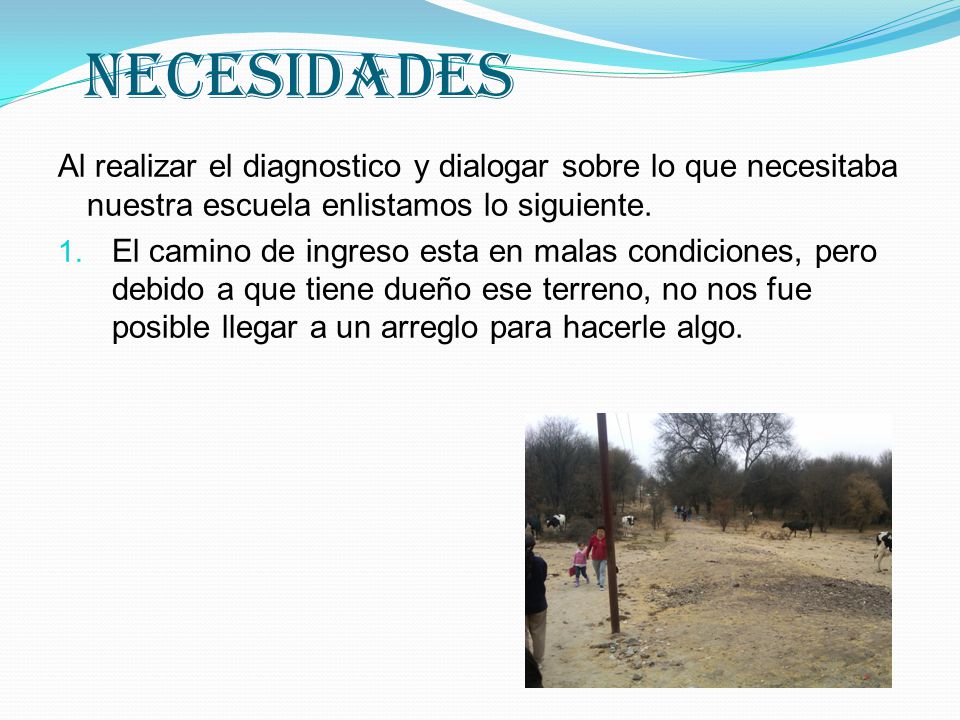 NECESIDADES

Al realizar el diagnostico y dialogar sobre lo que necesitaba nuestra escuela enlistamos lo siguiente.

1. El camino de ingreso esta en malas condiciones, pero debido a que tiene dueño ese terreno, no nos fue posible llegar a un arreglo para hacerle algo.